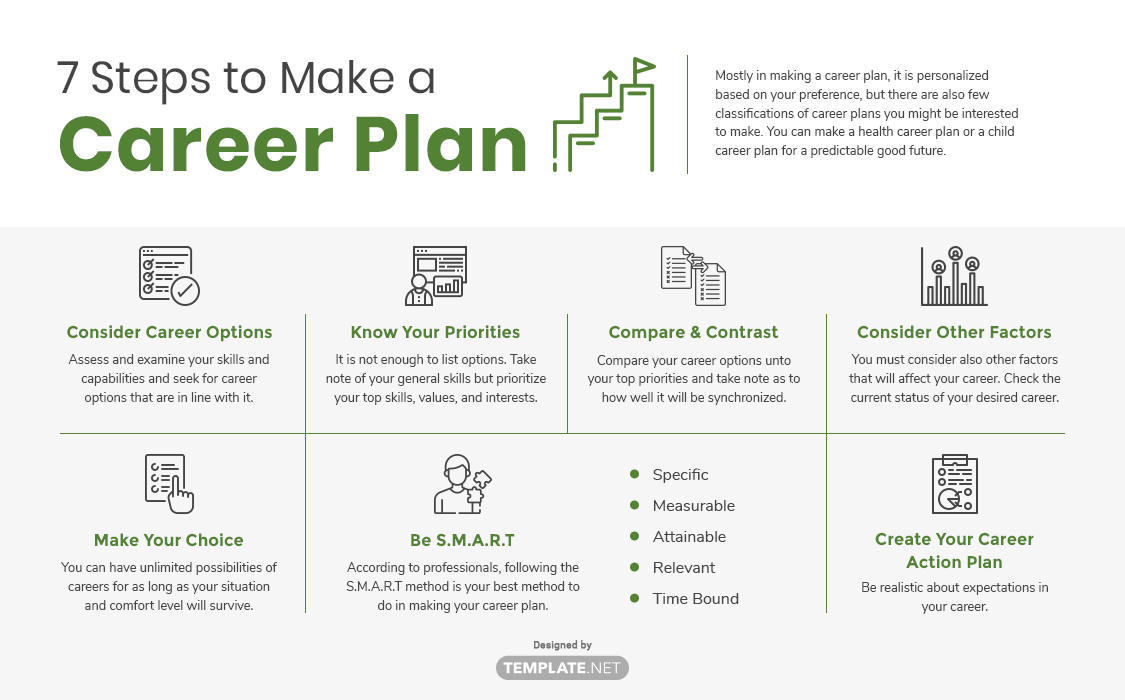 7 Steps to Make a
Career Plan

Mostly in making a career plan, it is personalized based on your preference, but there are also few classifications of career plans you might be interested to make. You can make a health career plan or a child career plan for a predictable good future.

Consider Career Options
Assess and examine your skills and capabilities and seek for career options that are in line with it.

Know Your Priorities
It is not enough to list options. Take note of your general skills but prioritize your top skills, values, and interests.

Compare & Contrast
Compare your career options unto your top priorities and take note as to how well it will be synchronized.

Consider Other Factors
You must consider also other factors that will affect your career. Check the current status of your desired career.

Make Your Choice
You can have unlimited possibilities of careers for as long as your situation and comfort level will survive.

Be S.M.A.R.T
According to professionals, following the S.M.A.R.T method is your best method to do in making your career plan.

Specific
Measurable
Attainable
Relevant
Time Bound

Create Your Career Action Plan
Be realistic about expectations in your career.

Designed by
TEMPLATE.NET